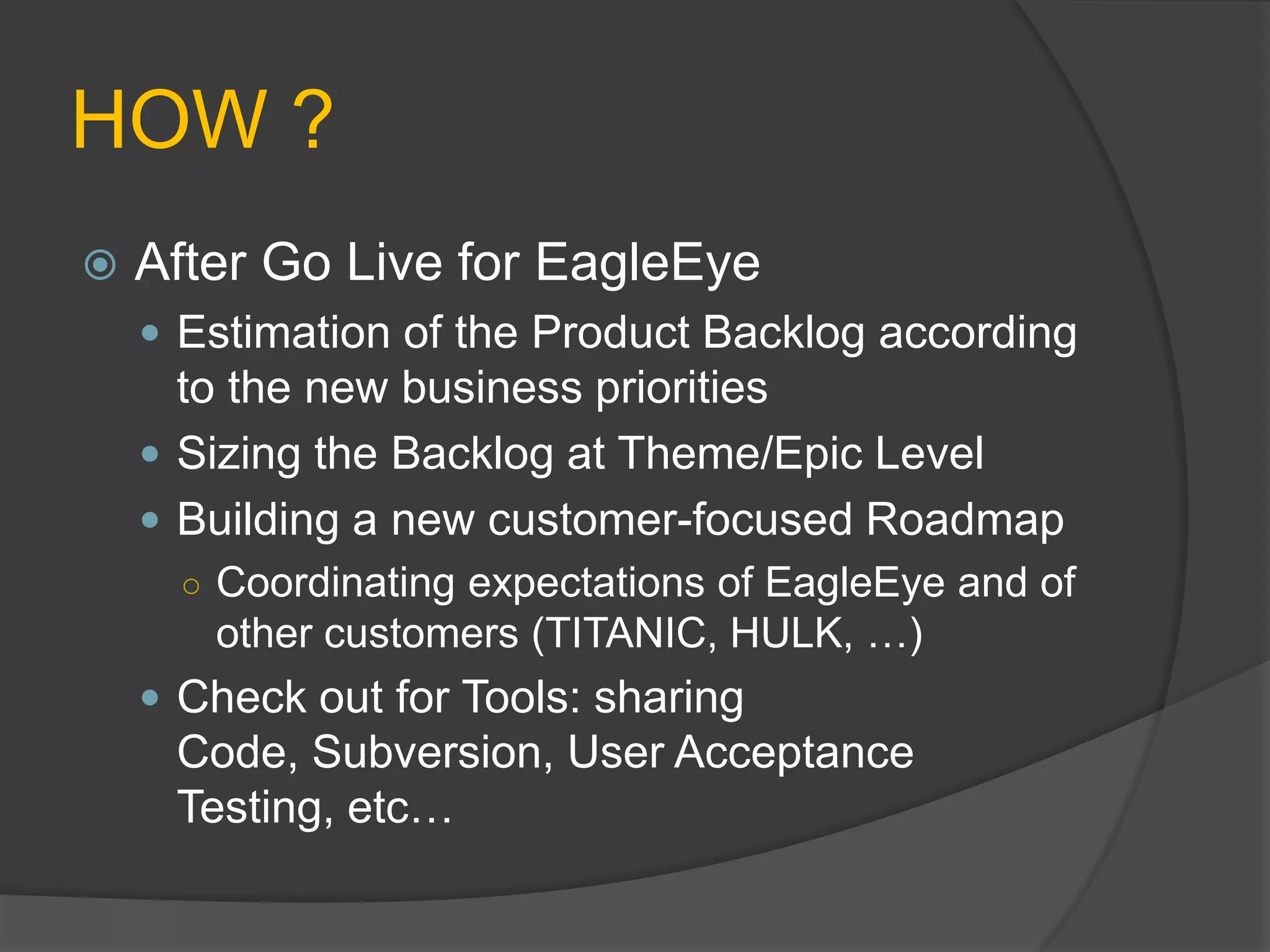 HOW ?

After Go Live for EagleEye

Estimation of the Product Backlog according to the new business priorities

Sizing the Backlog at Theme/Epic Level

Building a new customer-focused Roadmap

Coordinating expectations of EagleEye and of other customers (TITANIC, HULK, …)

Check out for Tools: sharing Code, Subversion, User Acceptance Testing, etc…